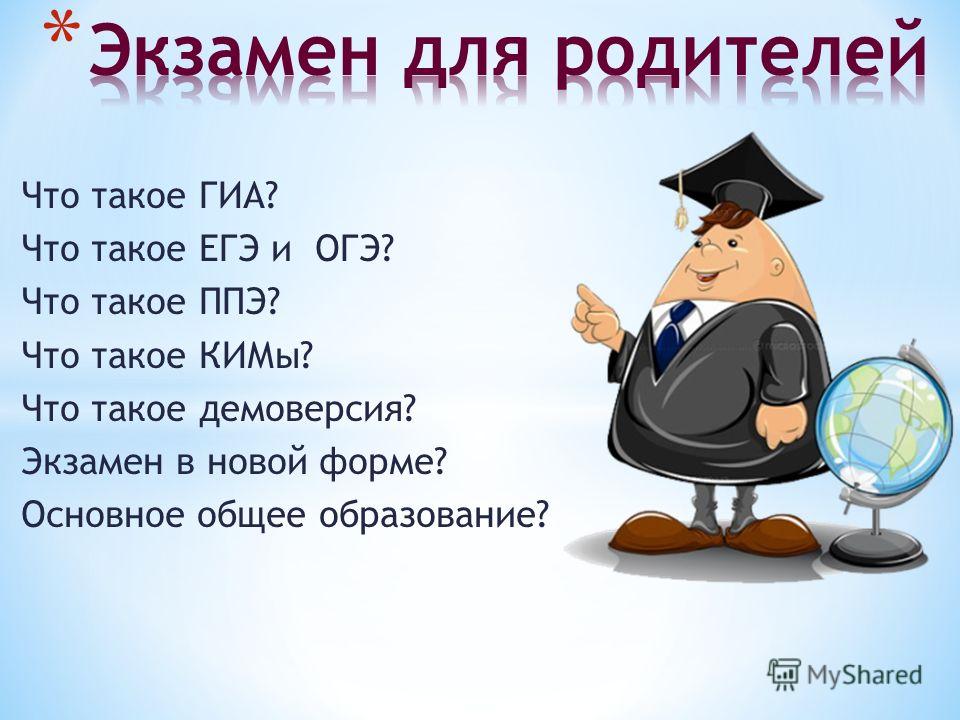 * Экзамен для родителей

Что такое ГИА?
Что такое ЕГЭ и ОГЭ?
Что такое ППЭ?
Что такое КИМы?
Что такое демоверсия?
Экзамен в новой форме?
Основное общее образование?

MyShared